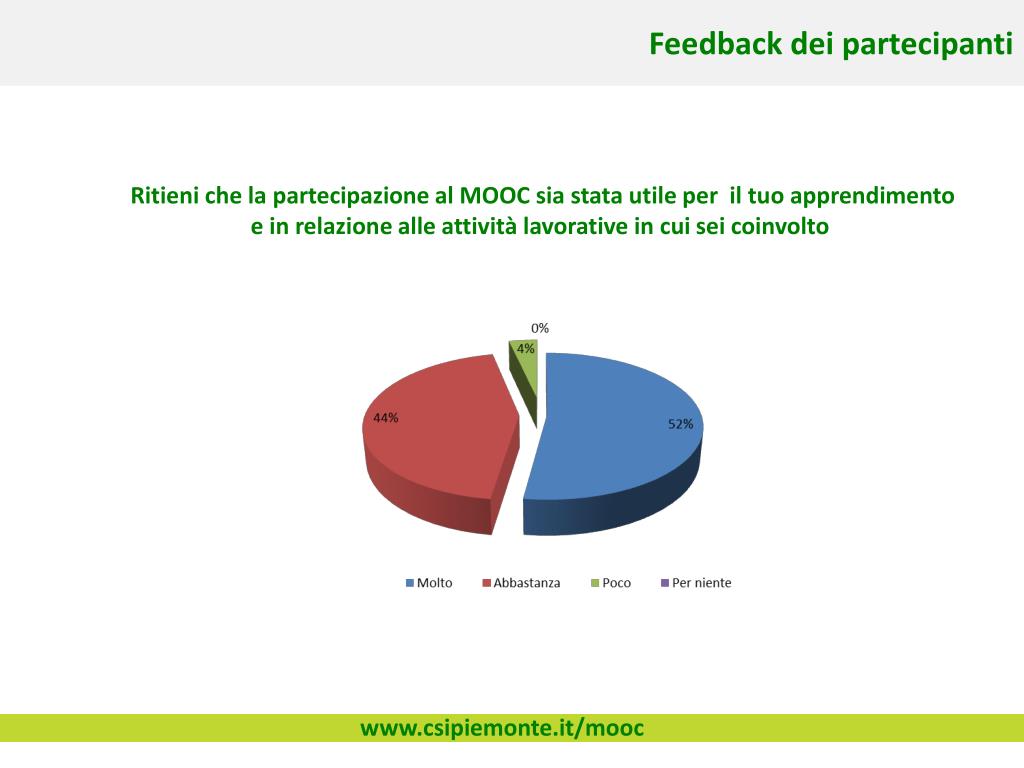 Feedback dei partecipanti

Ritieni che la partecipazione al MOOC sia stata utile per il tuo apprendimento e in relazione alle attività lavorative in cui sei coinvolto

0%
4%
44%
52%

Molto
Abbastanza
Poco
Per niente

www.csipiemonte.it/mooc